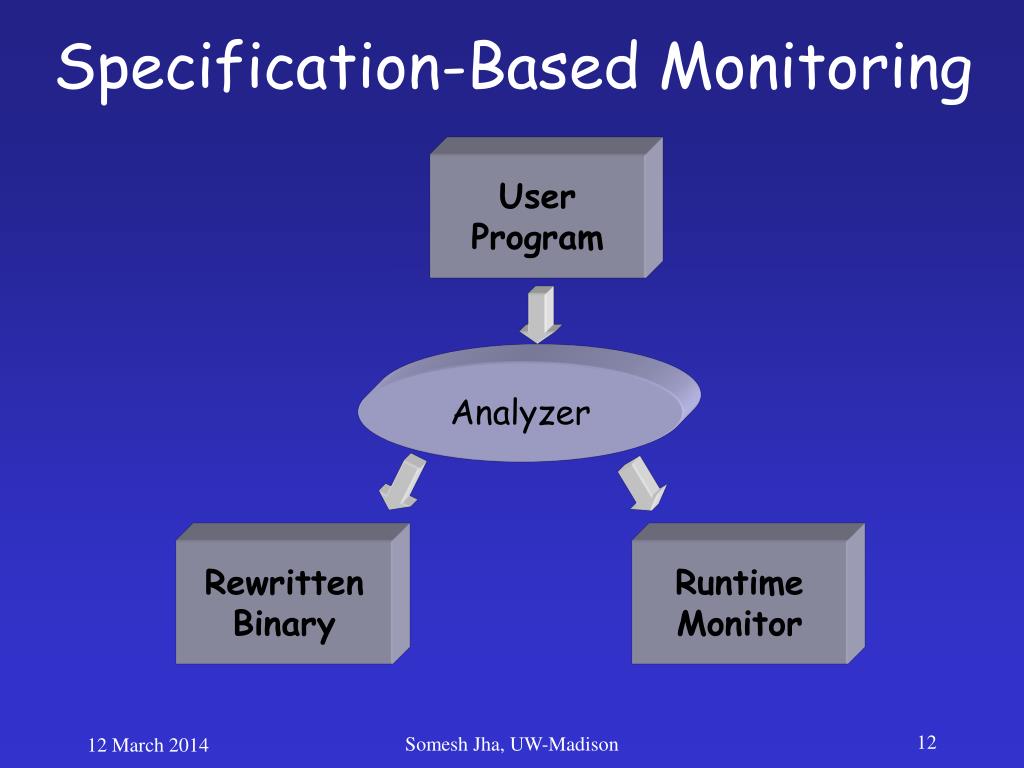 Specification-Based Monitoring

User Program

Analyzer

Rewritten Binary

Runtime Monitor

12 March 2014

Somesh Jha, UW-Madison

12